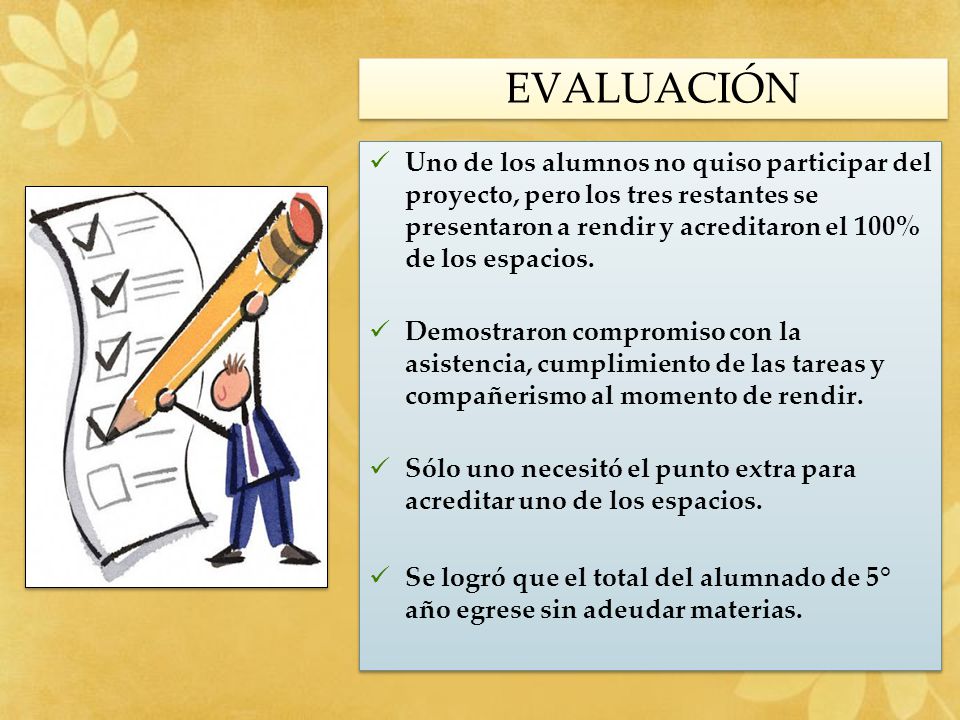 EVALUACIÓN

✓ Uno de los alumnos no quiso participar del proyecto, pero los tres restantes se presentaron a rendir y acreditaron el 100% de los espacios.

✓ Demostraron compromiso con la asistencia, cumplimiento de las tareas y compañerismo al momento de rendir.

✓ Sólo uno necesitó el punto extra para acreditar uno de los espacios.

✓ Se logró que el total del alumnado de 5° año egrese sin adeudar materias.